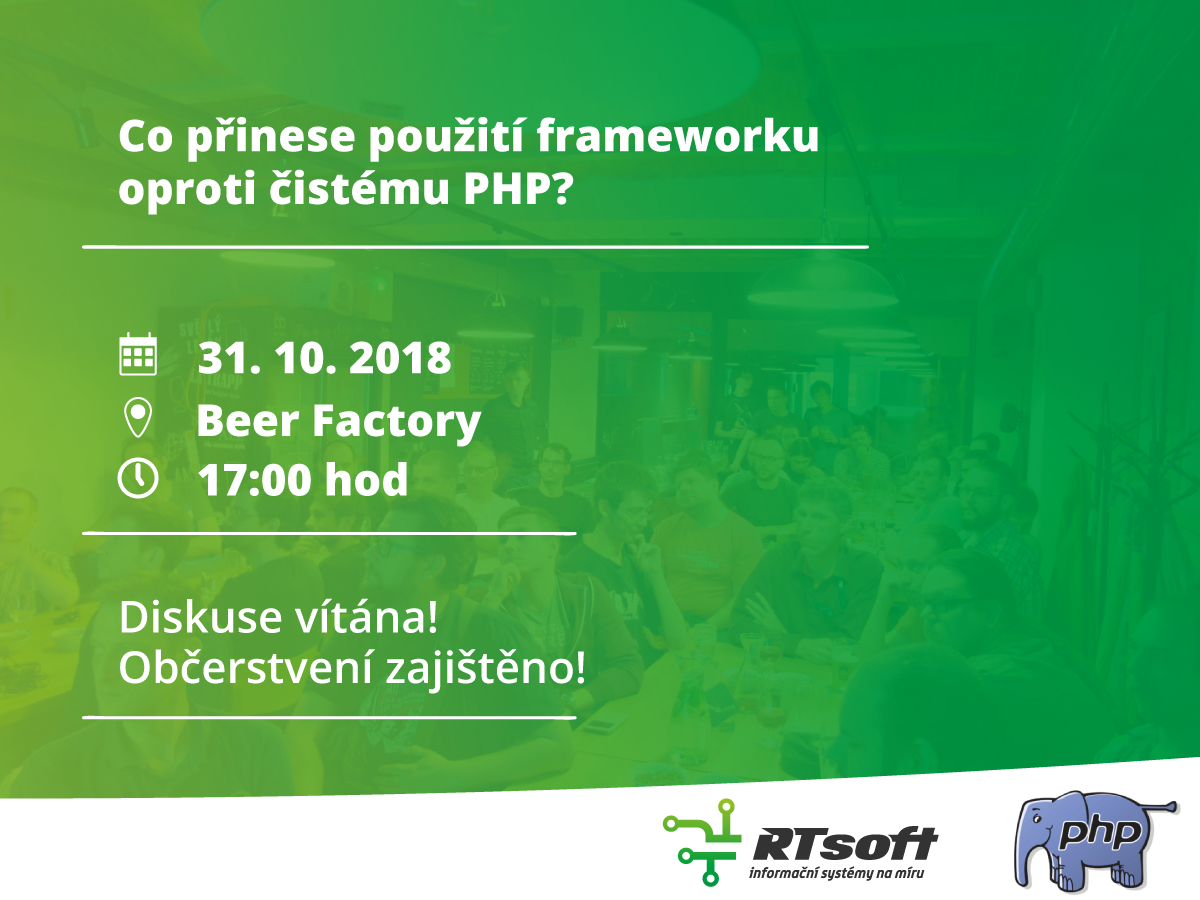 Co přinese použití frameworku oproti čistému PHP?

31. 10. 2018
Beer Factory
17:00 hod

Diskuse vítána!
Občerstvení zajištěno!

RTsoft
informační systémy na míru

php